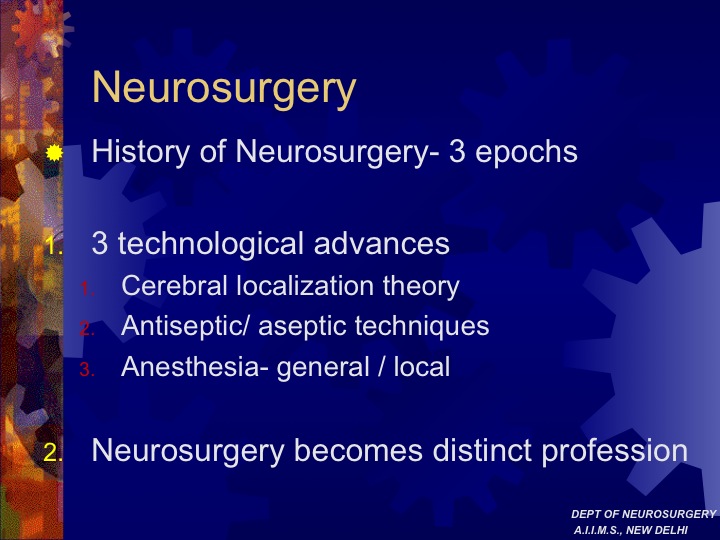 Neurosurgery

History of Neurosurgery- 3 epochs

1. 3 technological advances
1. Cerebral localization theory
2. Antiseptic/ aseptic techniques
3. Anesthesia- general / local

2. Neurosurgery becomes distinct profession

DEPT OF NEUROSURGERY
A.I.I.M.S., NEW DELHI